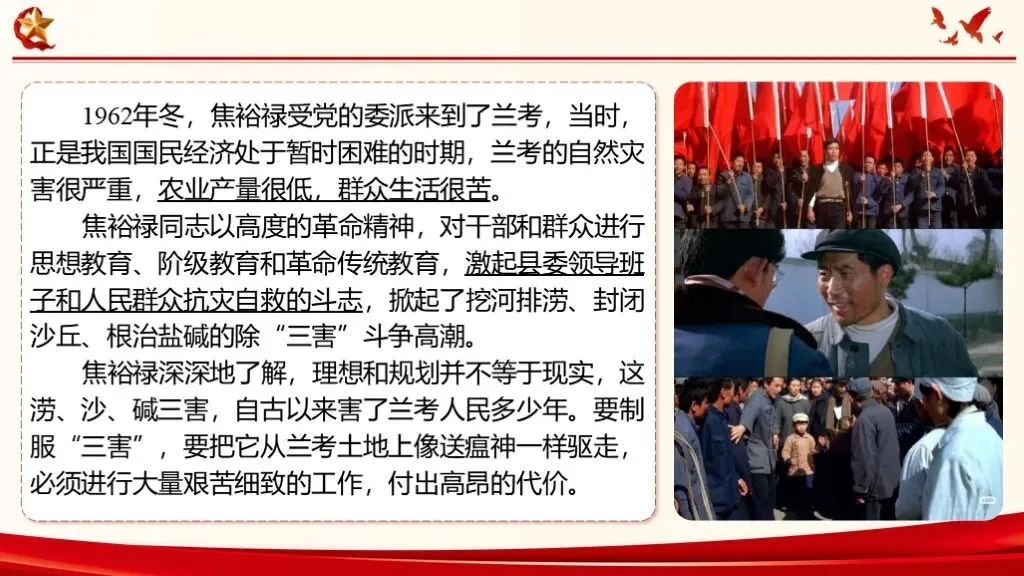 1962年冬，焦裕禄受党的委派来到了兰考，当时，正是我国国民经济处于暂时困难的时期，兰考的自然灾害很严重，农业产量很低，群众生活很苦。

焦裕禄同志以高度的革命精神，对干部和群众进行思想教育、阶级教育和革命传统教育，激起县委领导班子和人民群众抗灾自救的斗志，掀起了挖河排涝、封闭沙丘、根治盐碱的除“三害”斗争高潮。

焦裕禄深深地了解，理想和规划并不等于现实，这涝、沙、碱三害，自古以来害了兰考人民多少年。要制服“三害”，要把它从兰考土地上像送瘟神一样驱走，必须进行大量艰苦细致的工作，付出高昂的代价。